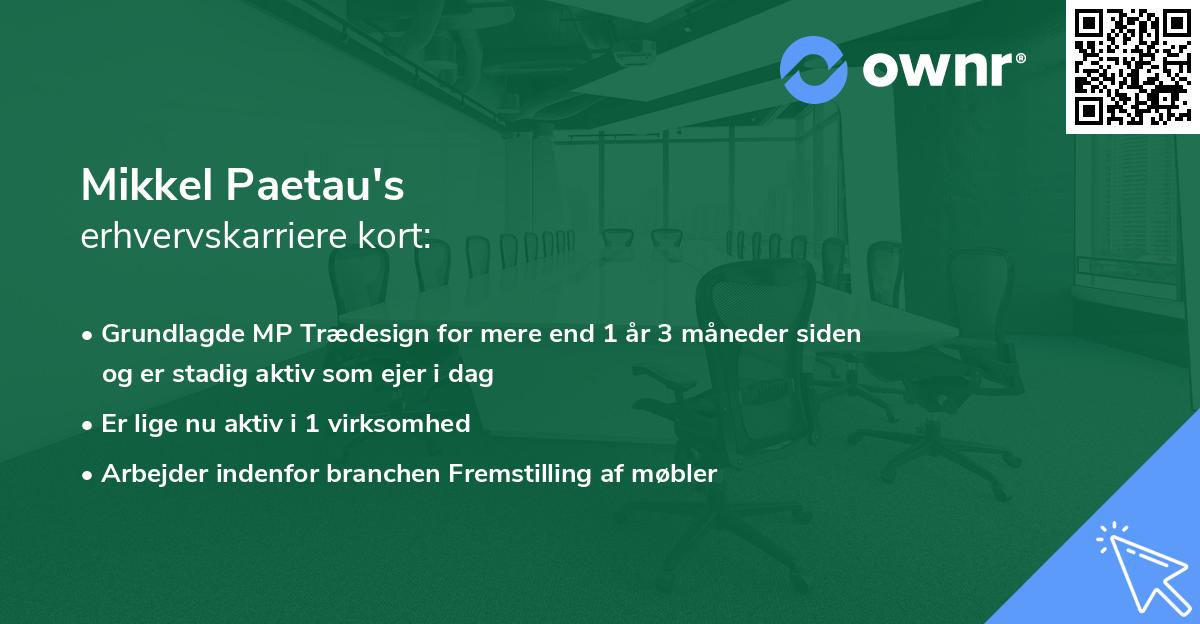 ownr®

Mikkel Paetau's
erhvervskarriere kort:

• Grundlagde MP Trædesign for mere end 1 år 3 måneder siden og er stadig aktiv som ejer i dag
• Er lige nu aktiv i 1 virksomhed
• Arbejder indenfor branchen Fremstilling af møbler